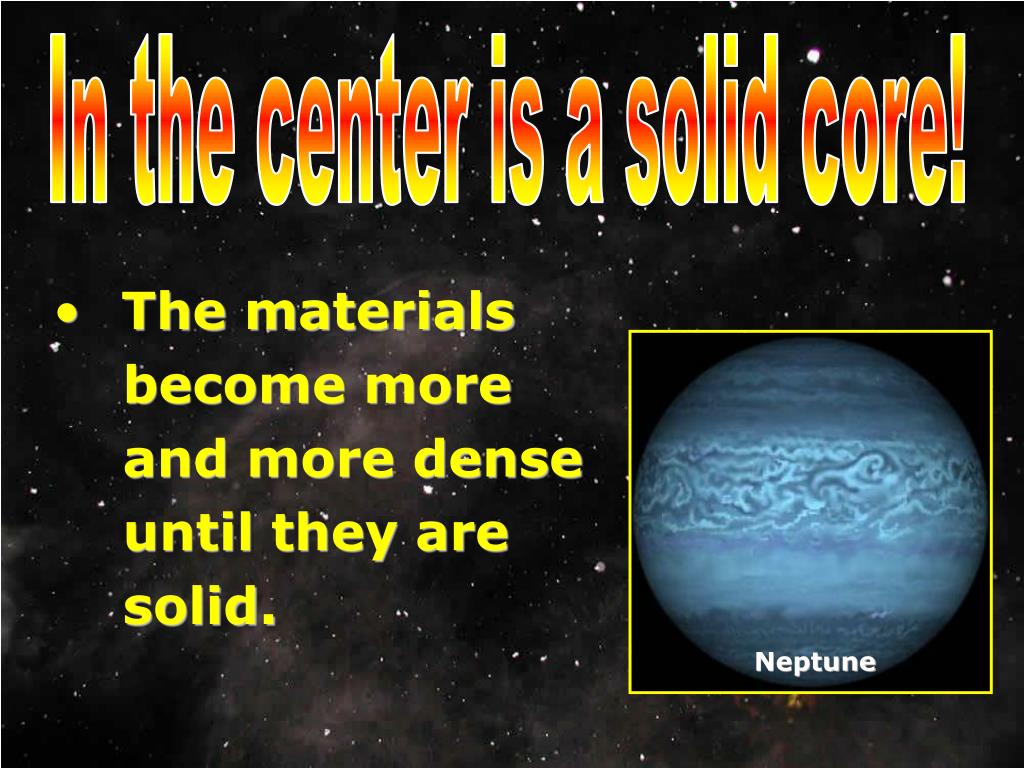 In the center is a solid core!

• The materials become more and more dense until they are solid.

Neptune